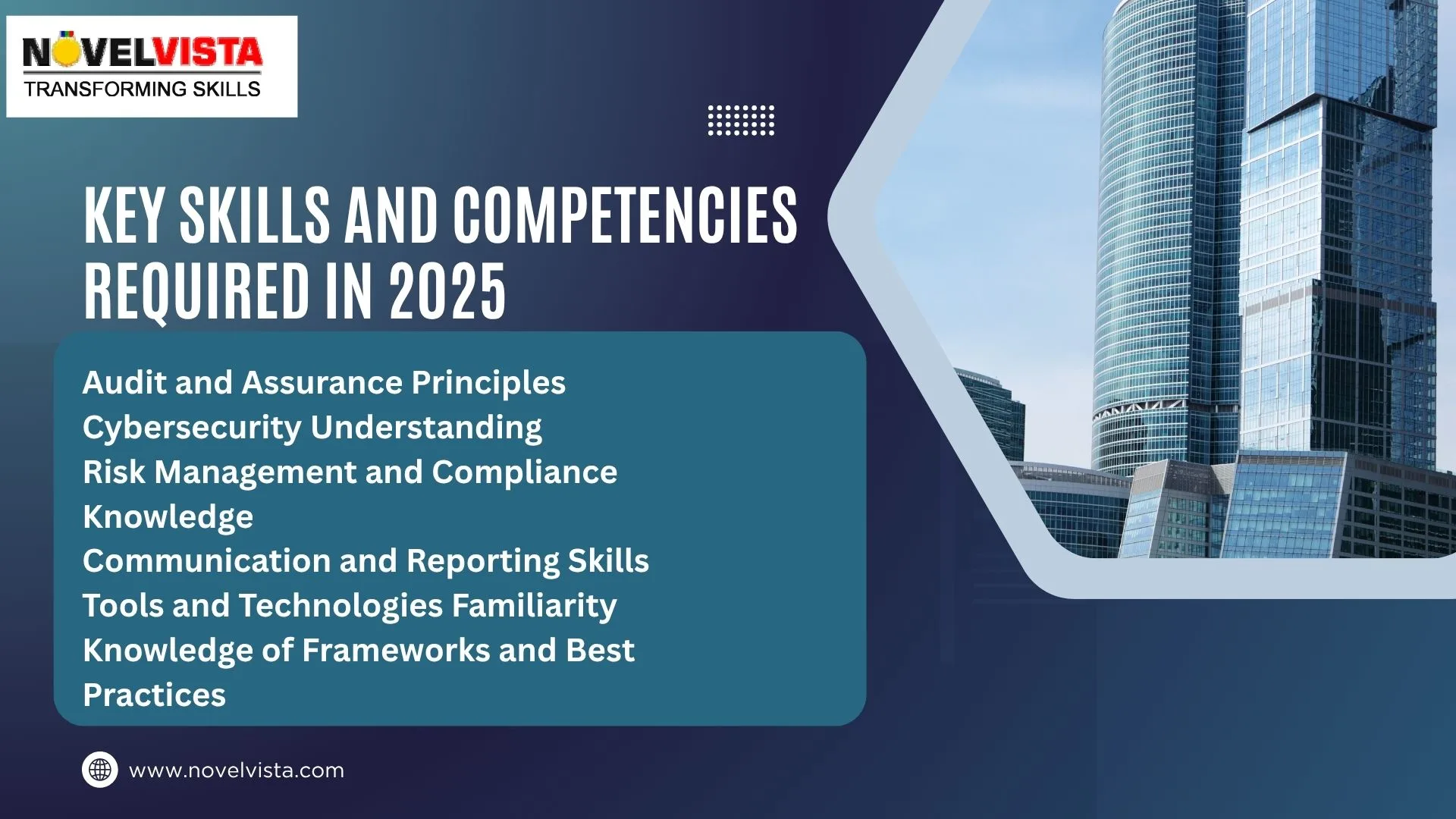 NOVELVISTA
TRANSFORMING SKILLS

KEY SKILLS AND COMPETENCIES REQUIRED IN 2025

Audit and Assurance Principles
Cybersecurity Understanding
Risk Management and Compliance Knowledge
Communication and Reporting Skills
Tools and Technologies Familiarity
Knowledge of Frameworks and Best Practices

www.novelvista.com